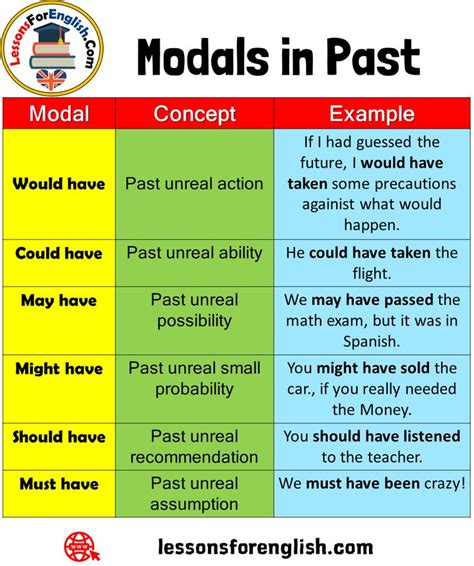 LessonsForEnglish.Com

Modals in Past

| Modal | Concept | Example |
|---|---|---|
| Would have | Past unreal action | If I had guessed the future, I would have taken some precautions againist what would happen. |
| Could have | Past unreal ability | He could have taken the flight. |
| May have | Past unreal possibility | We may have passed the math exam, but it was in Spanish. |
| Might have | Past unreal small probability | You might have sold the car., if you really needed the Money. |
| Should have | Past unreal recommendation | You should have listened to the teacher. |
| Must have | Past unreal assumption | We must have been crazy! |

www

lessonsforenglish.com